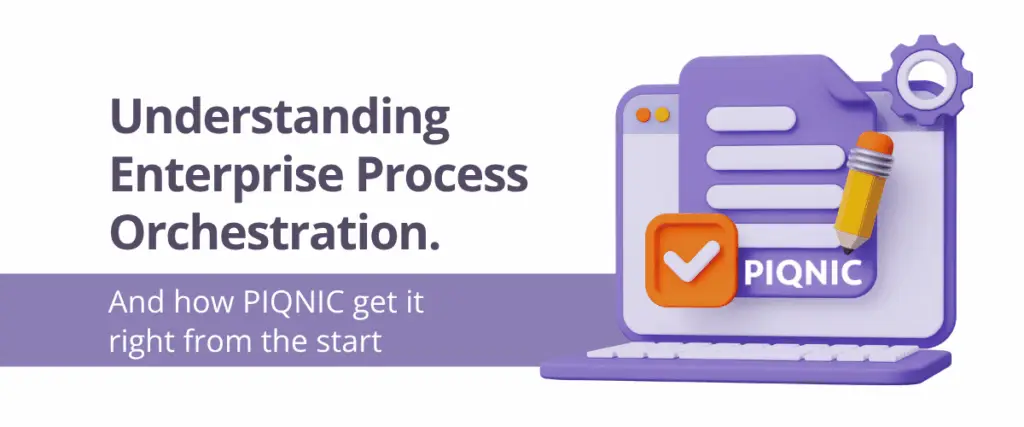 Understanding Enterprise Process Orchestration.

And how PIQNIC get it right from the start

PIQNIC